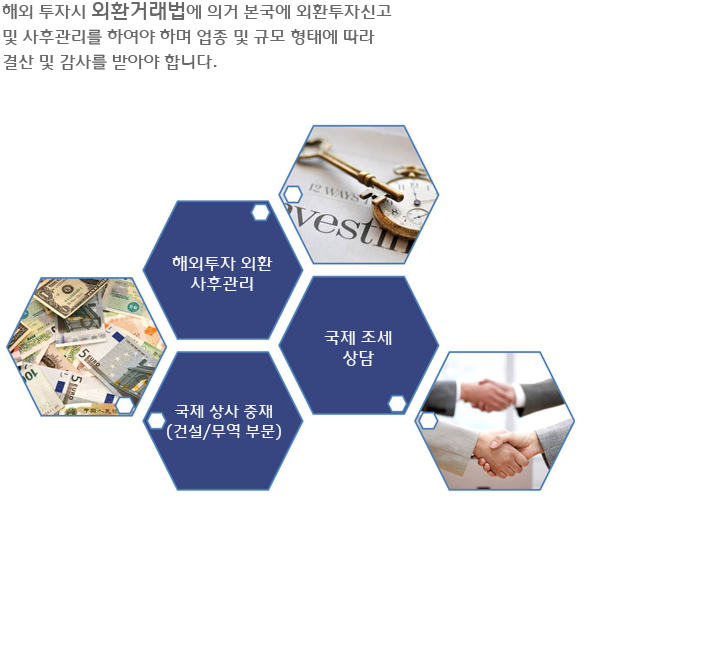 해외 투자시 외환거래법에 의거 본국에 외환투자신고 및 사후관리를 하여야 하며 업종 및 규모 형태에 따라 결산 및 감사를 받아야 합니다.

12 WAYS

vestin

해외투자 외환 사후관리

국제 조세 상담

국제 상사 중재 (건설/무역 부문)